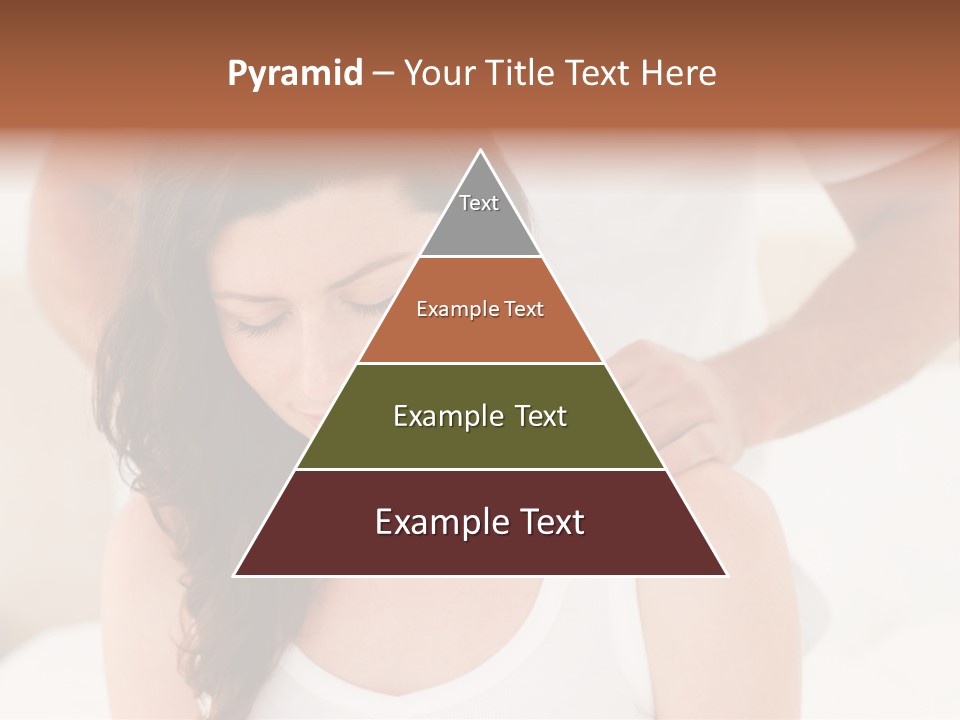 Pyramid – Your Title Text Here

Text

Example Text

Example Text

Example Text